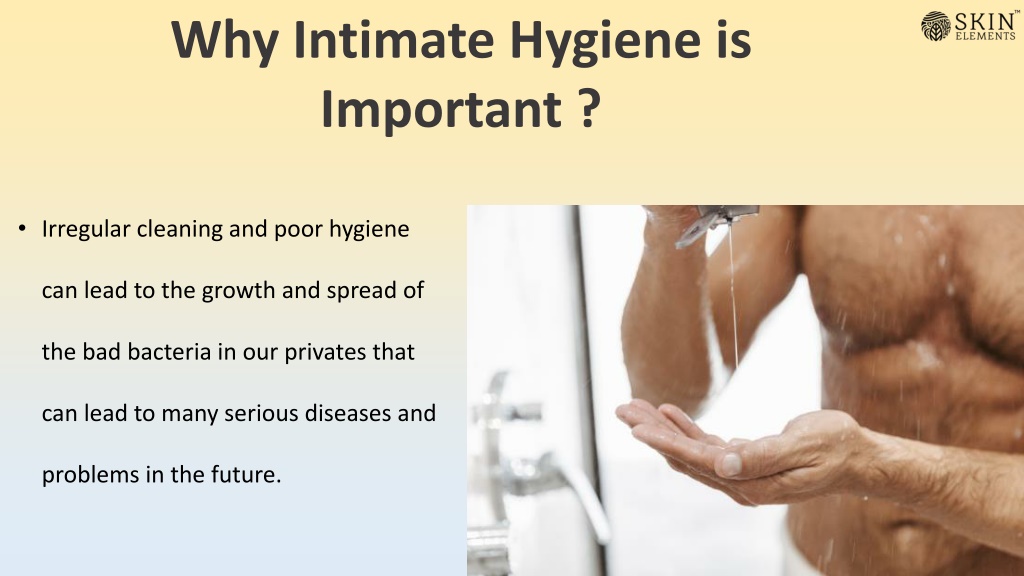 Why Intimate Hygiene is Important ?

SKIN™ ELEMENTS

• Irregular cleaning and poor hygiene can lead to the growth and spread of the bad bacteria in our privates that can lead to many serious diseases and problems in the future.